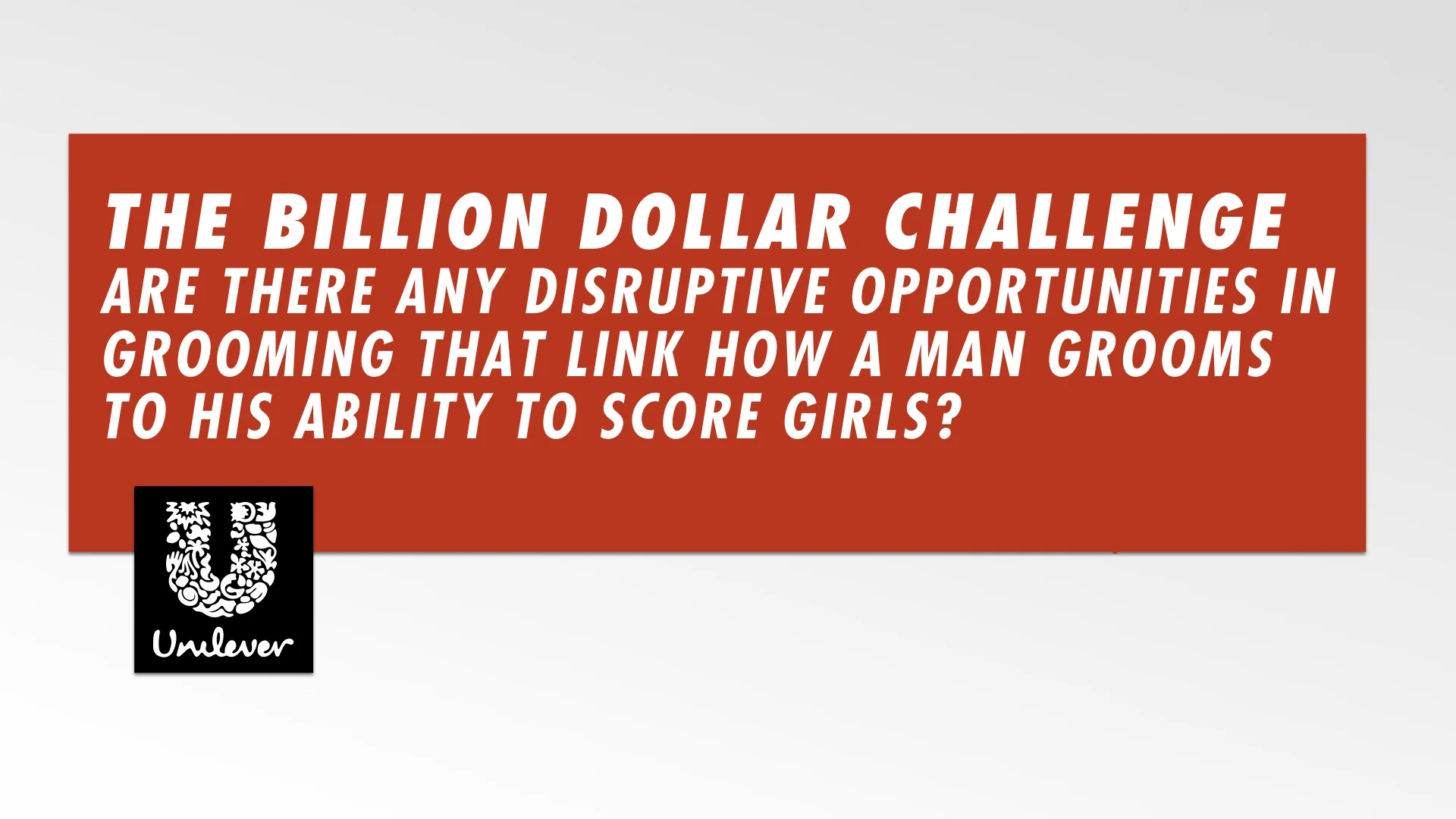 THE BILLION DOLLAR CHALLENGE

ARE THERE ANY DISRUPTIVE OPPORTUNITIES IN GROOMING THAT LINK HOW A MAN GROOMS TO HIS ABILITY TO SCORE GIRLS?

Unilever